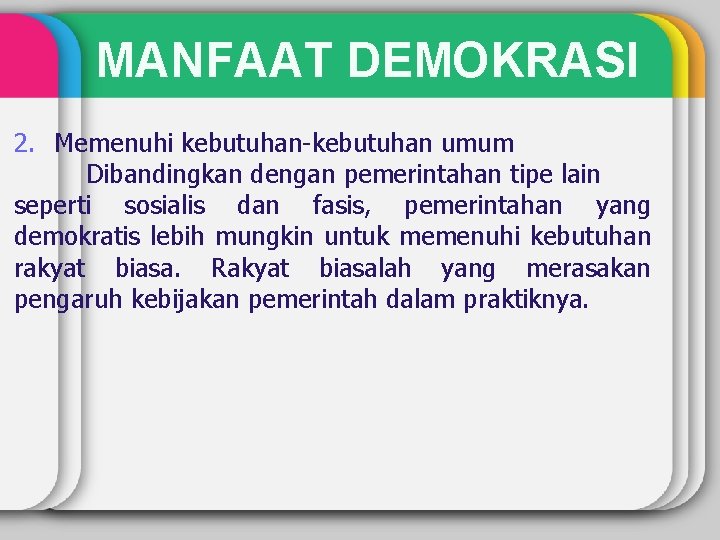 MANFAAT DEMOKRASI

2. Memenuhi kebutuhan-kebutuhan umum

Dibandingkan dengan pemerintahan tipe lain seperti sosialis dan fasis, pemerintahan yang demokratis lebih mungkin untuk memenuhi kebutuhan rakyat biasa. Rakyat biasalah yang merasakan pengaruh kebijakan pemerintah dalam praktiknya.